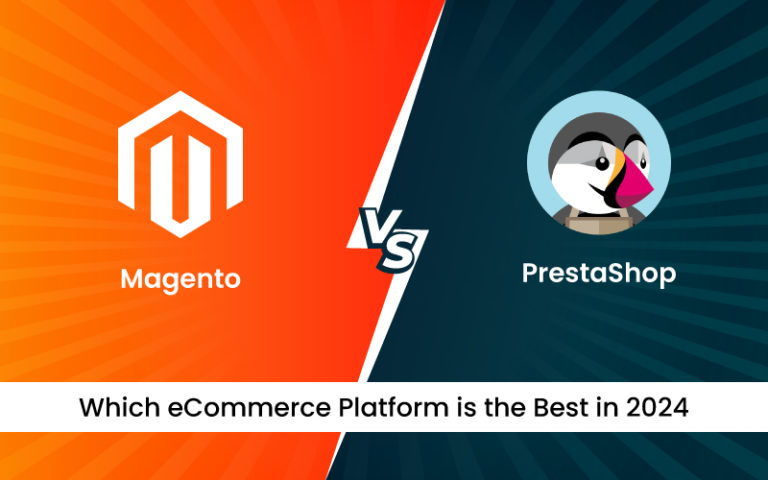 Magento

VS

PrestaShop

Which eCommerce Platform is the Best in 2024